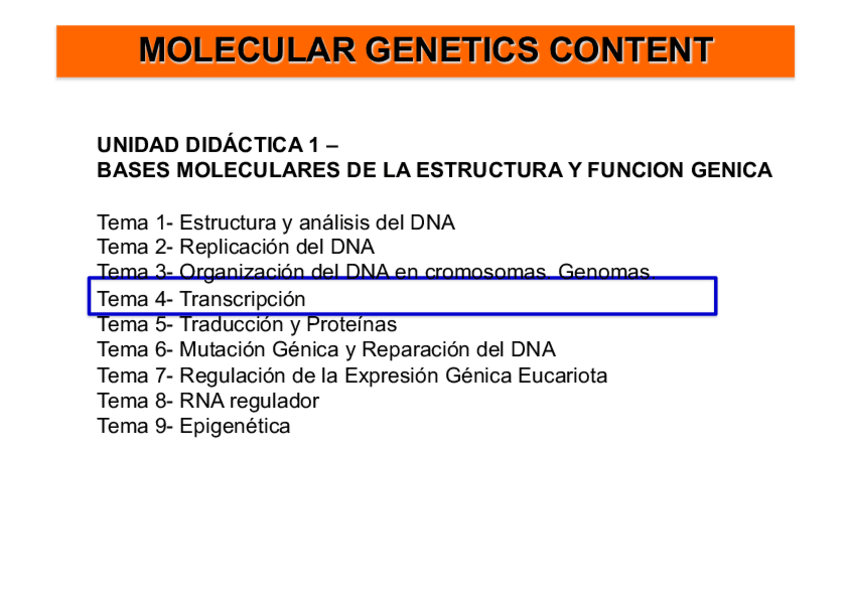 MOLECULAR GENETICS CONTENT

UNIDAD DIDÁCTICA 1 –
BASES MOLECULARES DE LA ESTRUCTURA Y FUNCION GENICA

Tema 1- Estructura y análisis del DNA
Tema 2- Replicación del DNA
Tema 3- Organización del DNA en cromosomas. Genomas
Tema 4- Transcripción
Tema 5- Traducción y Proteínas
Tema 6- Mutación Génica y Reparación del DNA
Tema 7- Regulación de la Expresión Génica Eucariota
Tema 8- RNA regulador
Tema 9- Epigenética